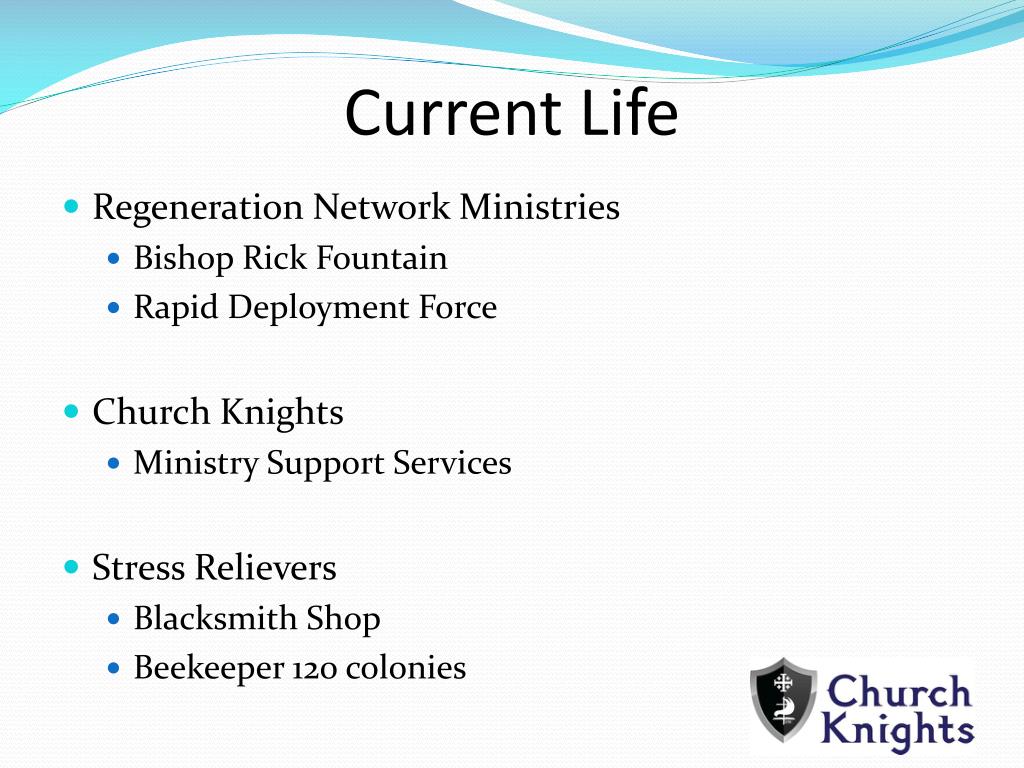 Current Life

Regeneration Network Ministries
Bishop Rick Fountain
Rapid Deployment Force

Church Knights
Ministry Support Services

Stress Relievers
Blacksmith Shop
Beekeeper 120 colonies

Church Knights